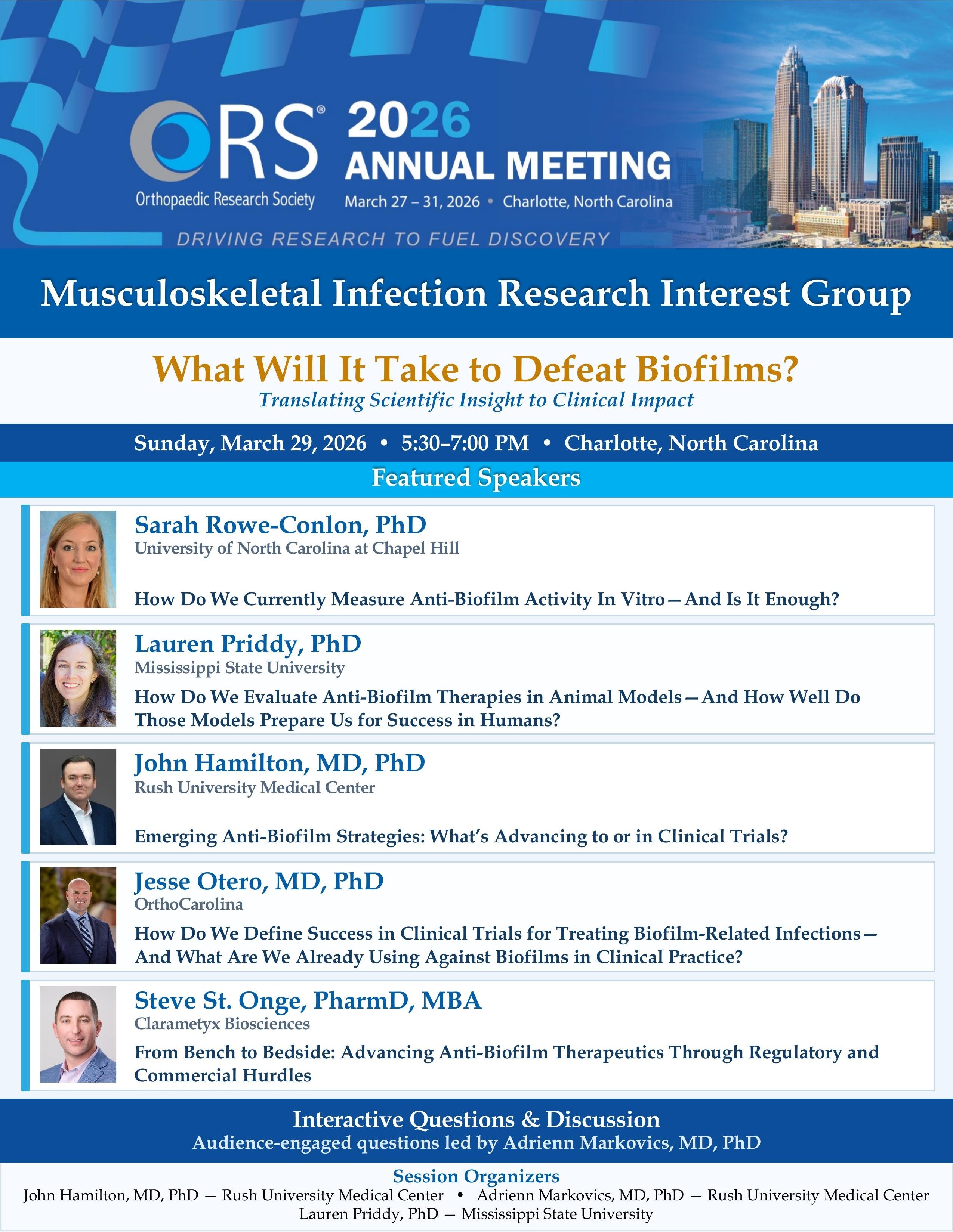 ORS®
Orthopaedic Research Society

2026
ANNUAL MEETING
March 27 – 31, 2026 • Charlotte, North Carolina

DRIVING RESEARCH TO FUEL DISCOVERY

Musculoskeletal Infection Research Interest Group

What Will It Take to Defeat Biofilms?
Translating Scientific Insight to Clinical Impact

Sunday, March 29, 2026 • 5:30–7:00 PM • Charlotte, North Carolina

Featured Speakers

Sarah Rowe-Conlon, PhD
University of North Carolina at Chapel Hill
How Do We Currently Measure Anti-Biofilm Activity In Vitro—And Is It Enough?

Lauren Priddy, PhD
Mississippi State University
How Do We Evaluate Anti-Biofilm Therapies in Animal Models—And How Well Do Those Models Prepare Us for Success in Humans?

John Hamilton, MD, PhD
Rush University Medical Center
Emerging Anti-Biofilm Strategies: What's Advancing to or in Clinical Trials?

Jesse Otero, MD, PhD
OrthoCarolina
How Do We Define Success in Clinical Trials for Treating Biofilm-Related Infections—And What Are We Already Using Against Biofilms in Clinical Practice?

Steve St. Onge, PharmD, MBA
Clarametyx Biosciences
From Bench to Bedside: Advancing Anti-Biofilm Therapeutics Through Regulatory and Commercial Hurdles

Interactive Questions & Discussion
Audience-engaged questions led by Adrienn Markovics, MD, PhD

Session Organizers
John Hamilton, MD, PhD — Rush University Medical Center • Adrienn Markovics, MD, PhD — Rush University Medical Center
Lauren Priddy, PhD — Mississippi State University